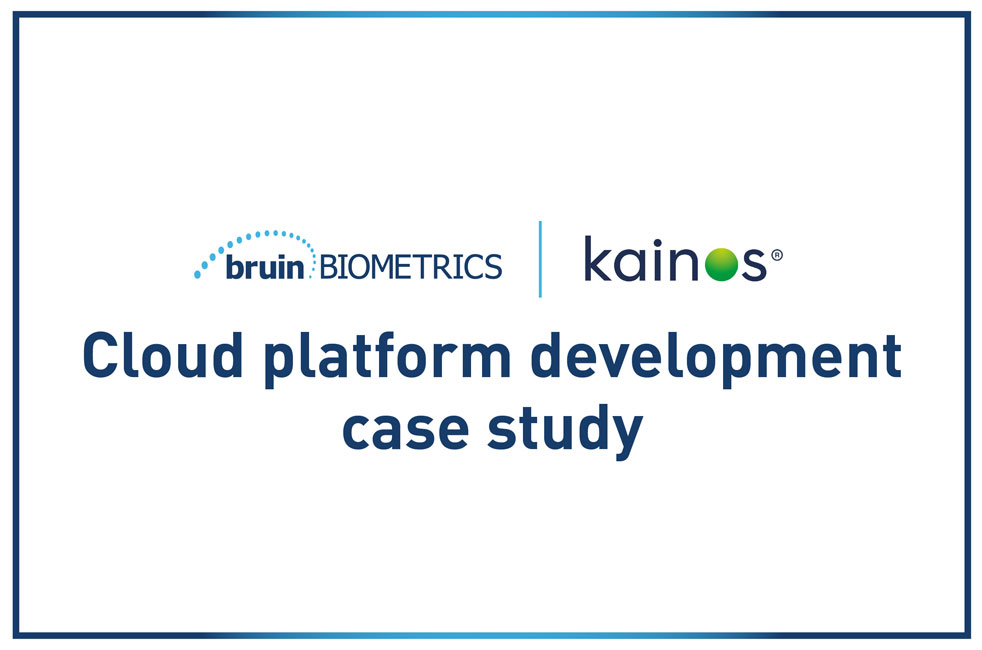 bruin BIOMETRICS

kainos®

Cloud platform development case study